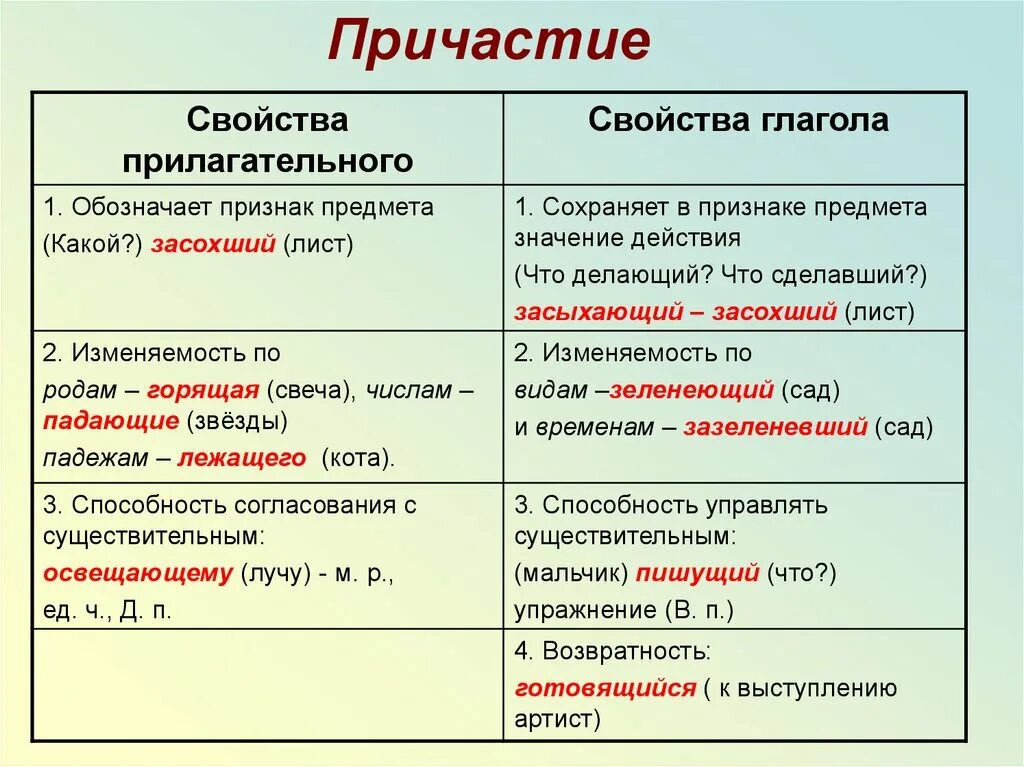 Причастие

| Свойства прилагательного | Свойства глагола |
|---|---|
| 1. Обозначает признак предмета (Какой?) засохший (лист) | 1. Сохраняет в признаке предмета значение действия (Что делающий? Что сделавший?) засыхающий – засохший (лист) |
| 2. Изменяемость по родам – горящая (свеча), числам – падающие (звёзды) падежам – лежащего (кота). | 2. Изменяемость по видам –зеленеющий (сад) и временам – зазеленевший (сад) |
| 3. Способность согласования с существительным: освещающему (лучу) - м. р., ед. ч., Д. п. | 3. Способность управлять существительным: (мальчик) пишущий (что?) упражнение (В. п.) |
| | 4. Возвратность: готовящийся ( к выступлению артист) |